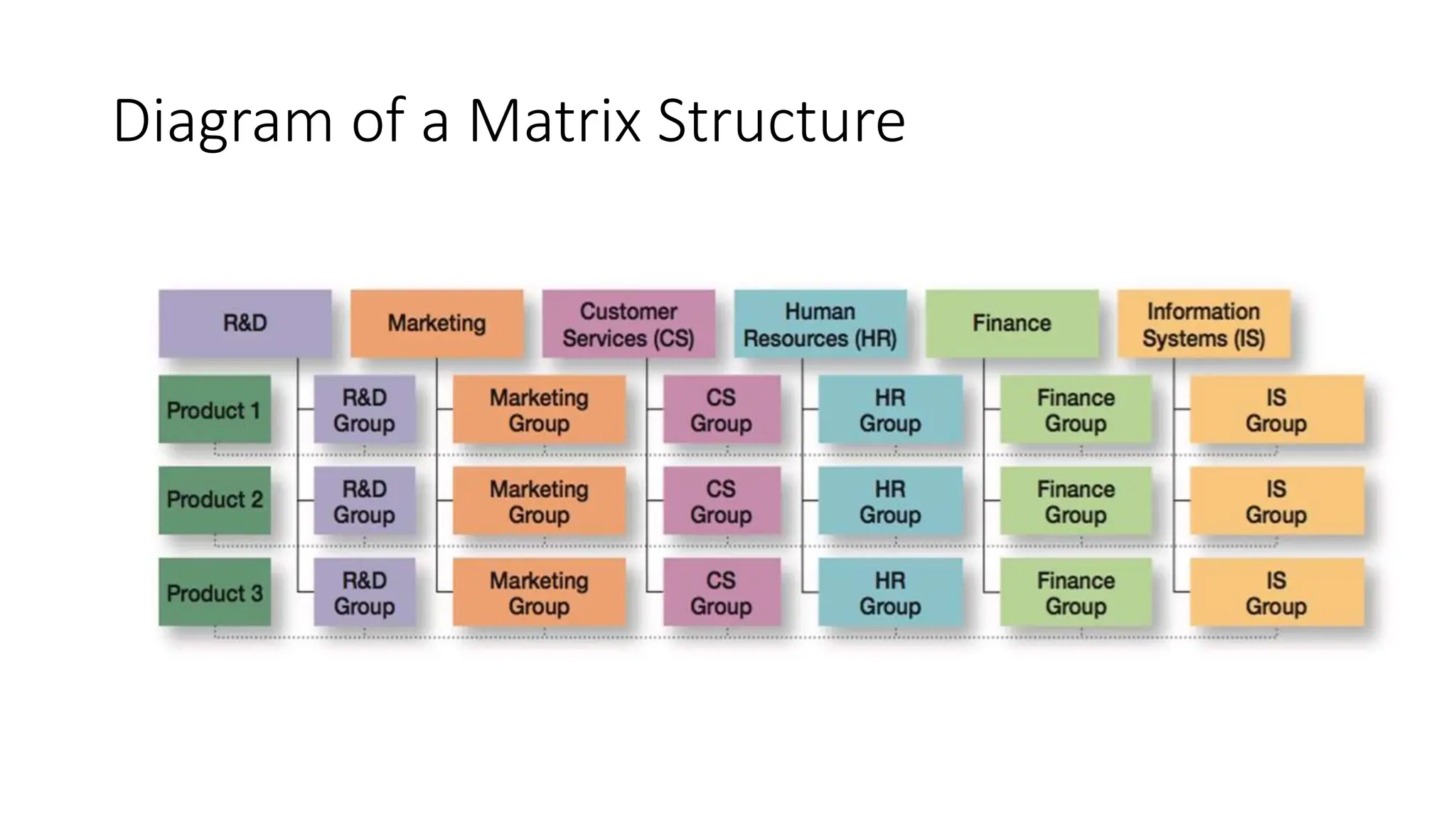 Diagram of a Matrix Structure

R&D

Marketing

Customer Services (CS)

Human Resources (HR)

Finance

Information Systems (IS)

Product 1

R&D Group

Marketing Group

CS Group

HR Group

Finance Group

IS Group

Product 2

R&D Group

Marketing Group

CS Group

HR Group

Finance Group

IS Group

Product 3

R&D Group

Marketing Group

CS Group

HR Group

Finance Group

IS Group